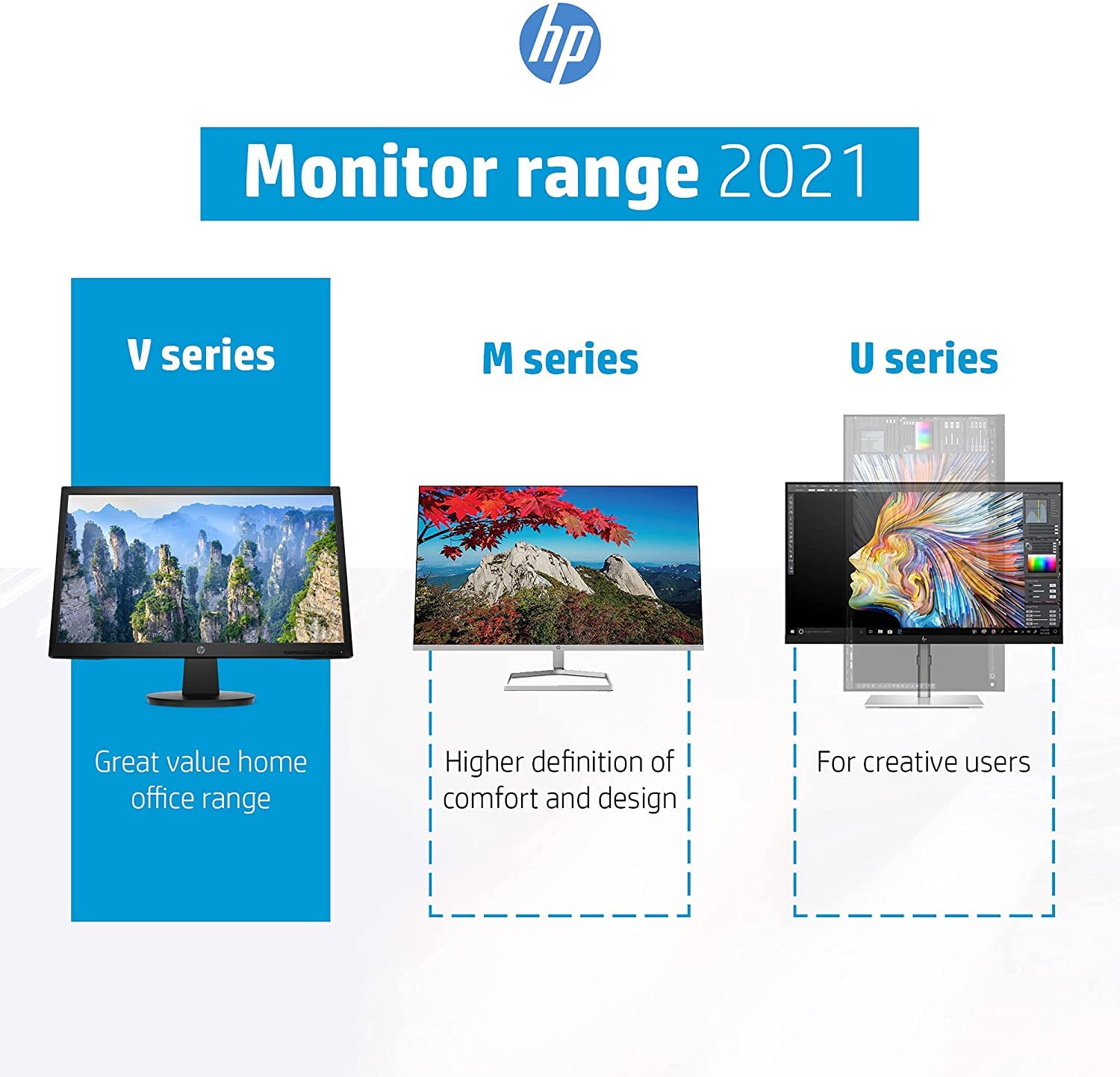 hp

Monitor range 2021

V series

Great value home office range

M series

Higher definition of comfort and design

U series

For creative users